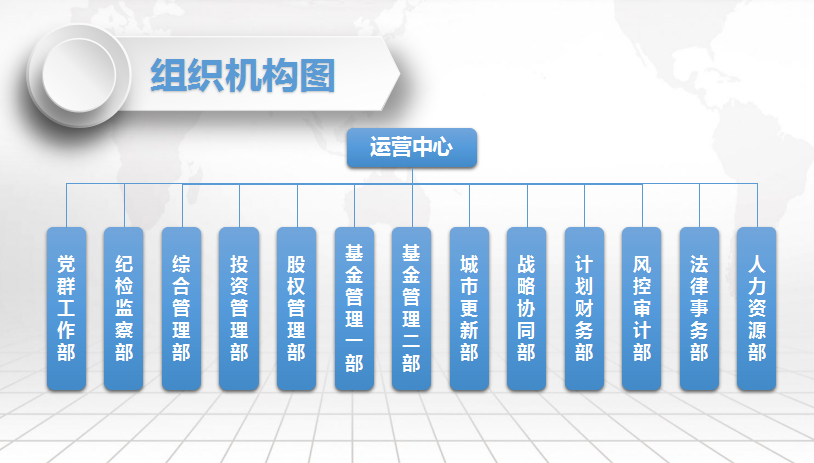 组织机构图

运营中心

党群工作部

纪检监察部

综合管理部

投资管理部

股权管理部

基金管理一部

基金管理二部

城市更新部

战略协同部

计划财务部

风控审计部

法律事务部

人力资源部